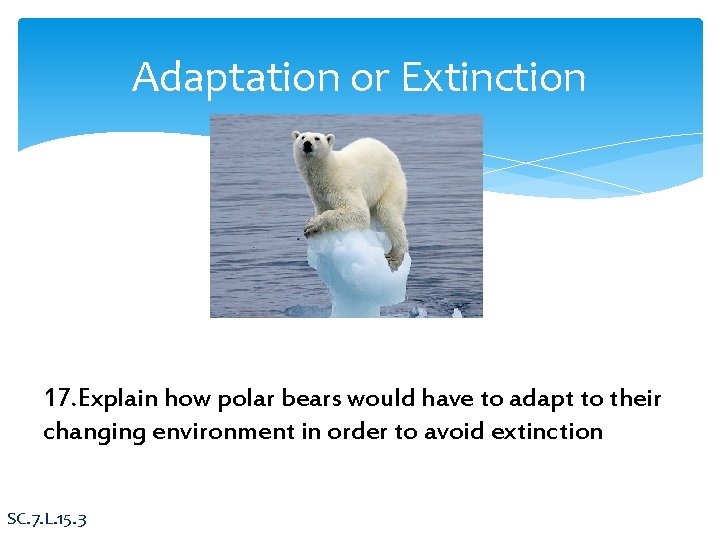 Adaptation or Extinction

17.Explain how polar bears would have to adapt to their changing environment in order to avoid extinction

SC.7.L.15.3